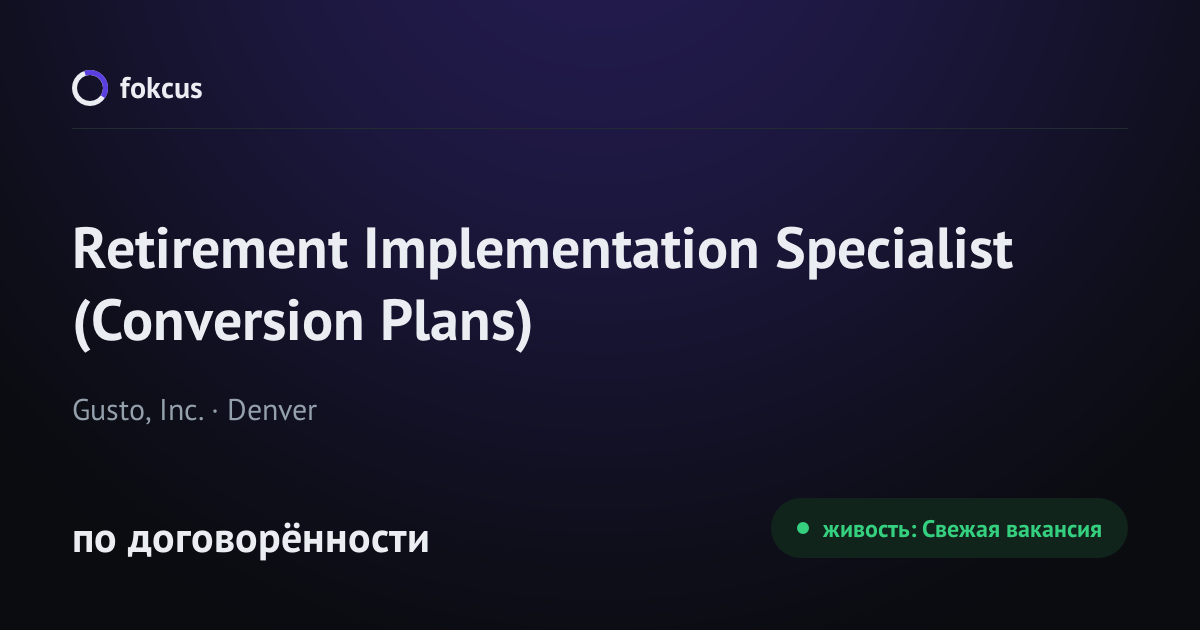 fokcus

Retirement Implementation Specialist (Conversion Plans)

Gusto, Inc. · Denver

по договорённости

живость: Свежая вакансия